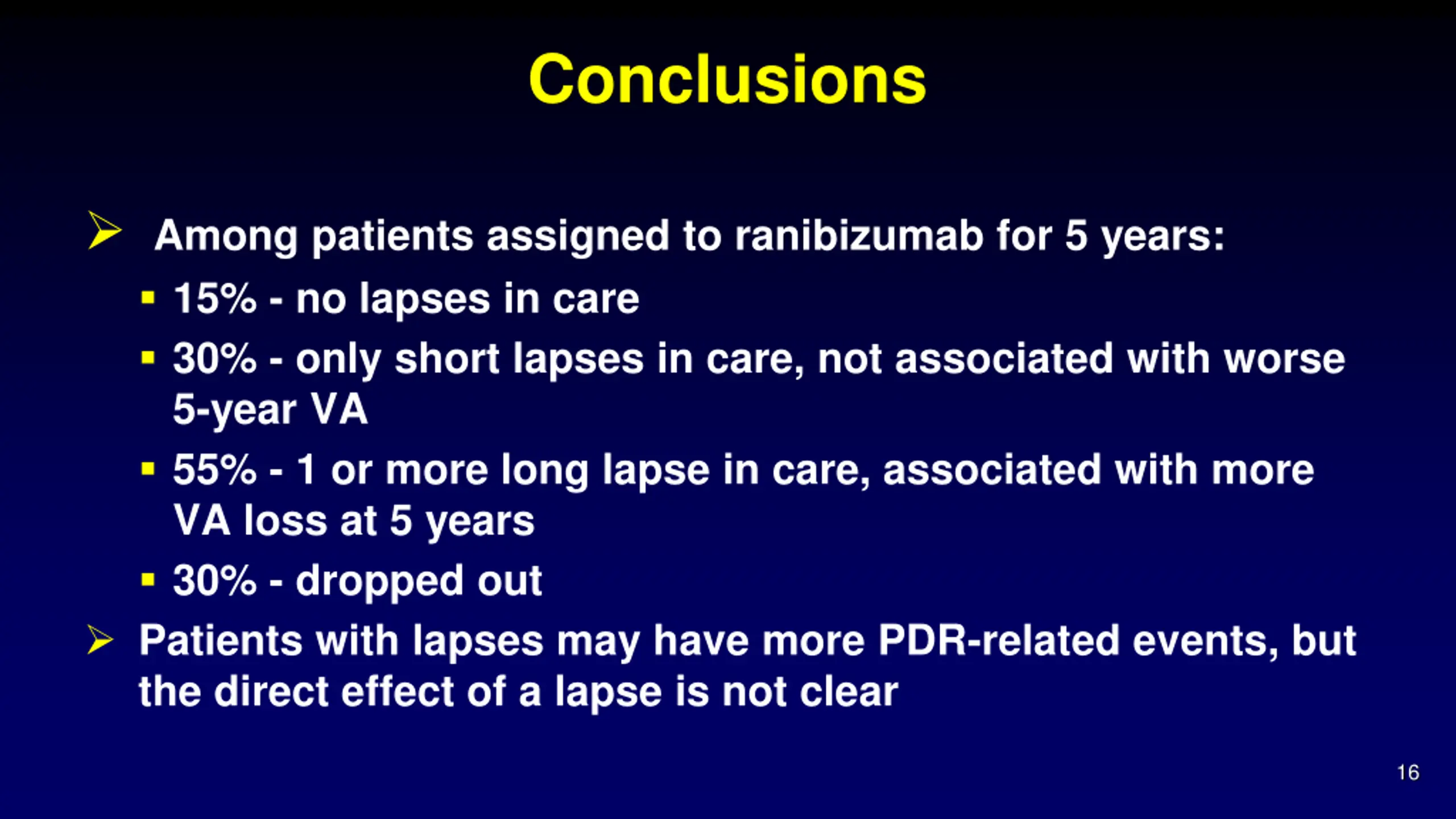 Conclusions

➢ Among patients assigned to ranibizumab for 5 years:
▪ 15% - no lapses in care
▪ 30% - only short lapses in care, not associated with worse 5-year VA
▪ 55% - 1 or more long lapse in care, associated with more VA loss at 5 years
▪ 30% - dropped out

➢ Patients with lapses may have more PDR-related events, but the direct effect of a lapse is not clear

16